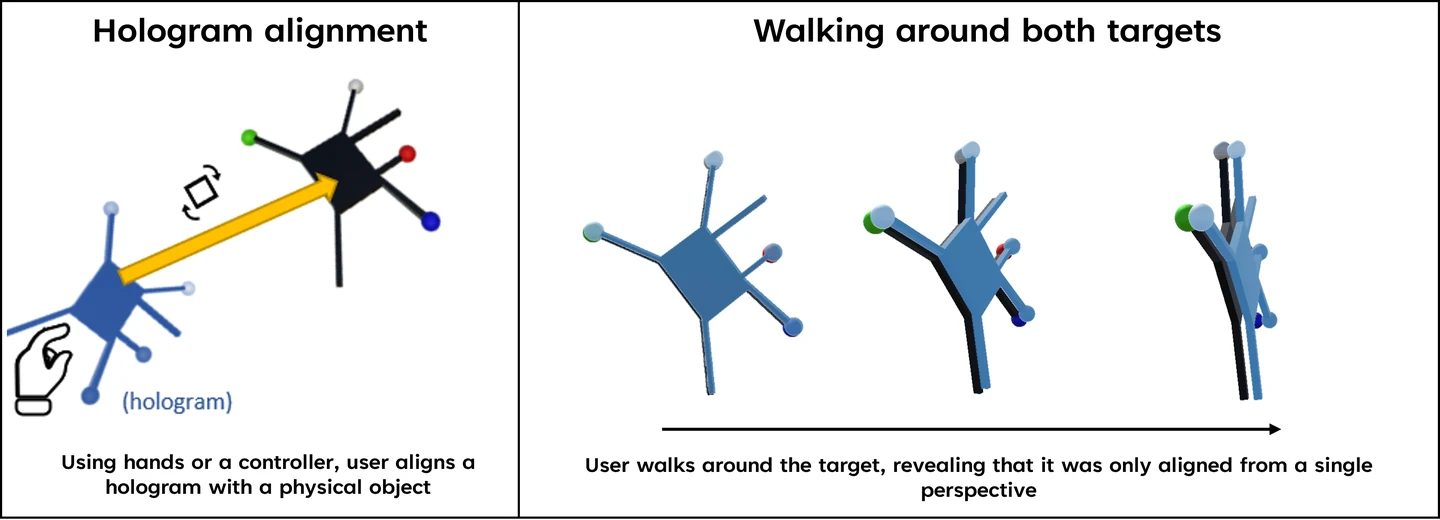 Hologram alignment

(hologram)

Using hands or a controller, user aligns a hologram with a physical object

Walking around both targets

User walks around the target, revealing that it was only aligned from a single perspective